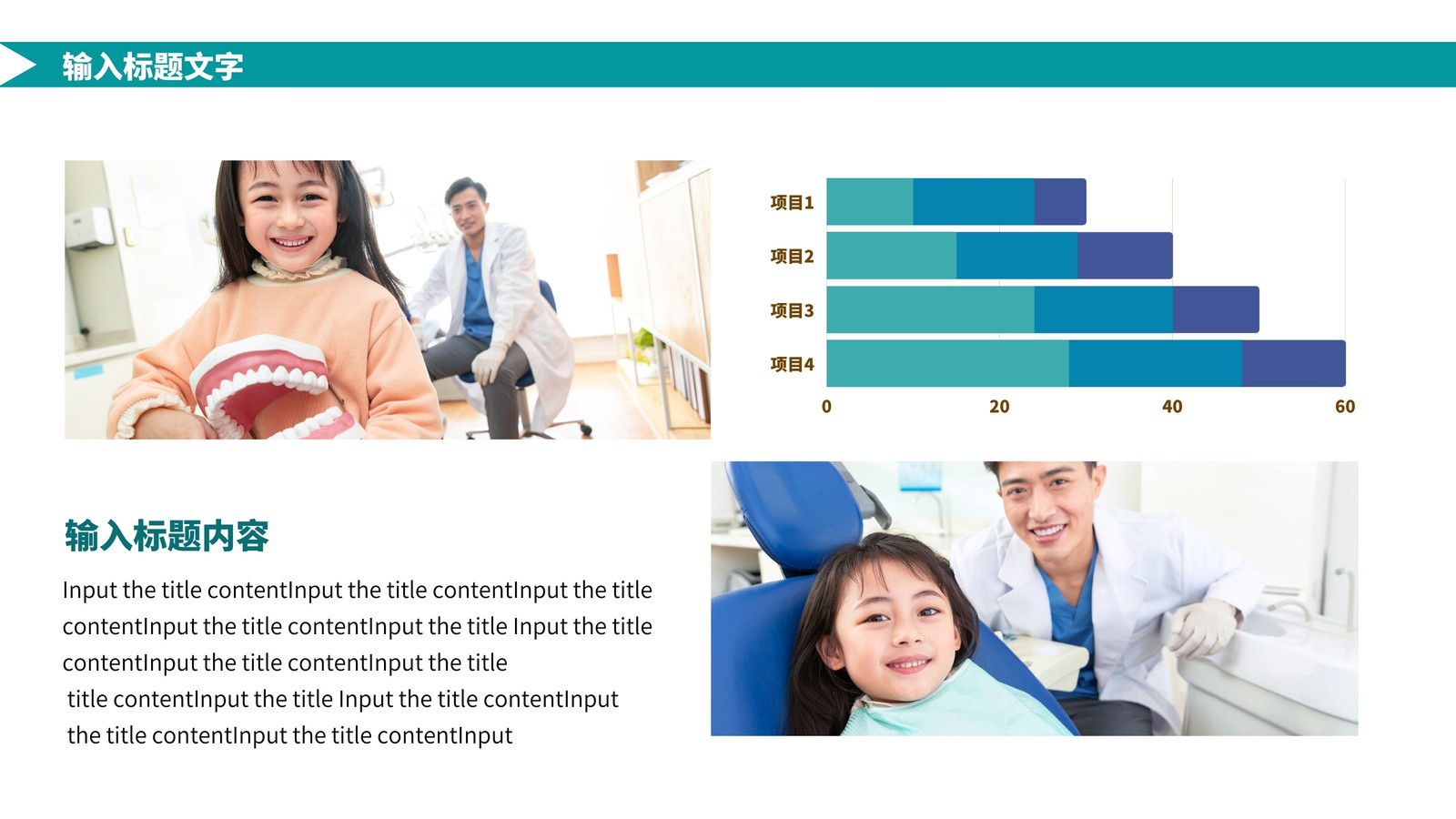 输入标题文字

项目1
项目2
项目3
项目4
0
20
40
60

输入标题内容

Input the title contentInput the title contentInput the title contentInput the title contentInput the title Input the title contentInput the title contentInput the title
title contentInput the title Input the title contentInput the title contentInput the title contentInput